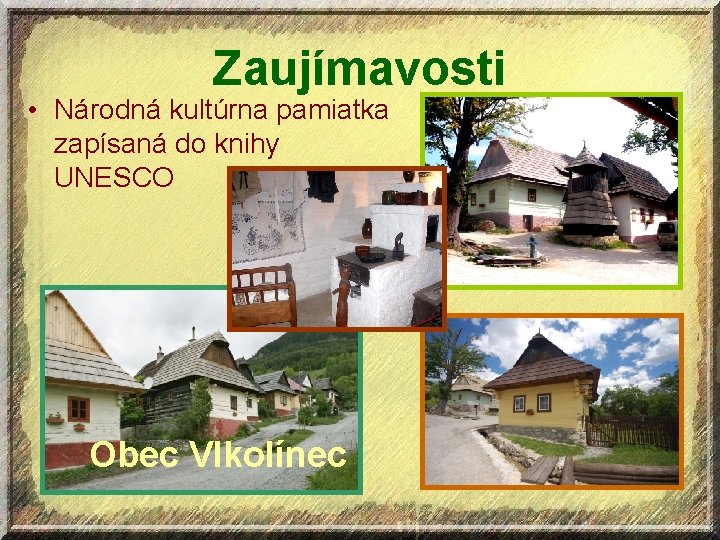 Zaujímavosti

• Národná kultúrna pamiatka zapísaná do knihy UNESCO

Obec Vlkolínec